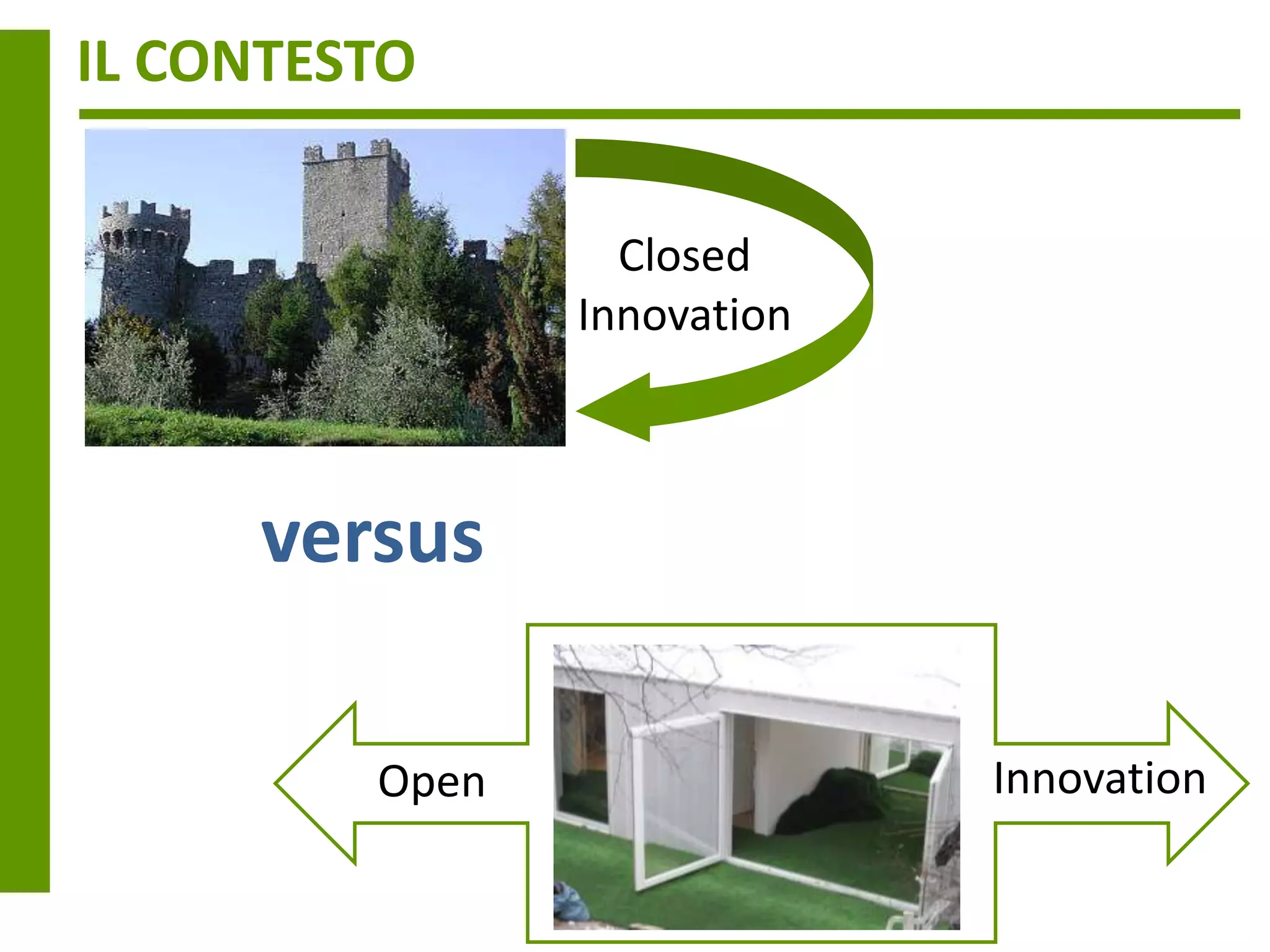 IL CONTESTO

Closed Innovation

versus

Open

Innovation